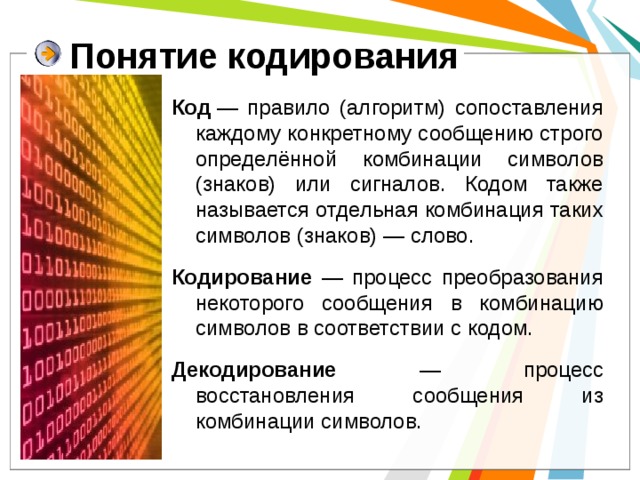 Понятие кодирования

Код — правило (алгоритм) сопоставления каждому конкретному сообщению строго определённой комбинации символов (знаков) или сигналов. Кодом также называется отдельная комбинация таких символов (знаков) — слово.

Кодирование — процесс преобразования некоторого сообщения в комбинацию символов в соответствии с кодом.

Декодирование — процесс восстановления сообщения из комбинации символов.